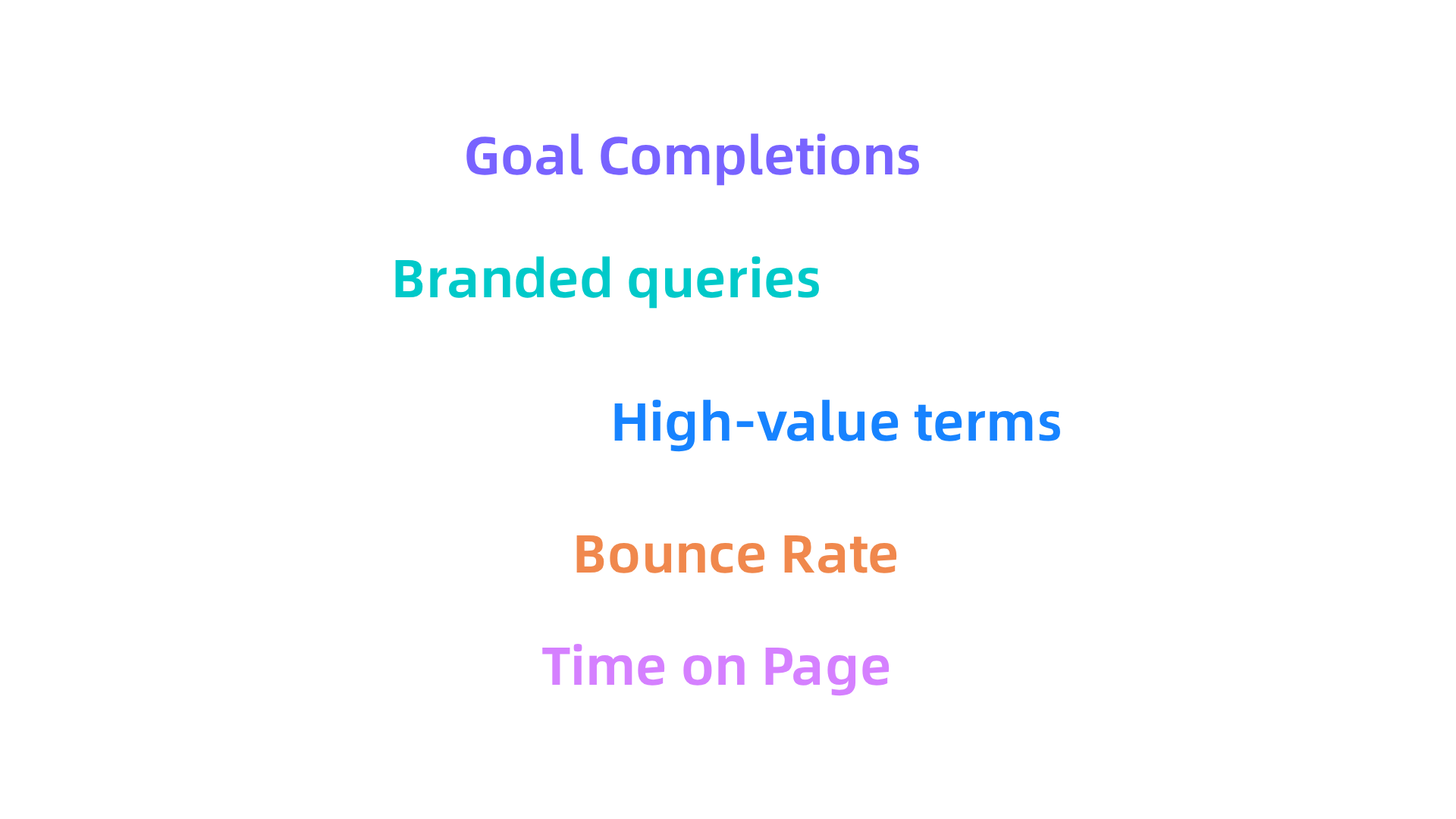 Goal Completions

Branded queries

High-value terms

Bounce Rate

Time on Page